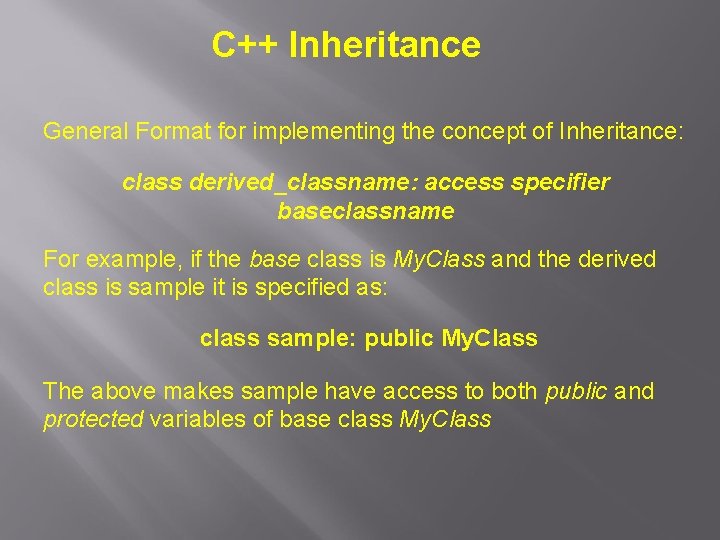 C++ Inheritance

General Format for implementing the concept of Inheritance:

class derived_classname: access specifier baseclassname

For example, if the base class is MyClass and the derived class is sample it is specified as:

class sample: public MyClass

The above makes sample have access to both public and protected variables of base class MyClass